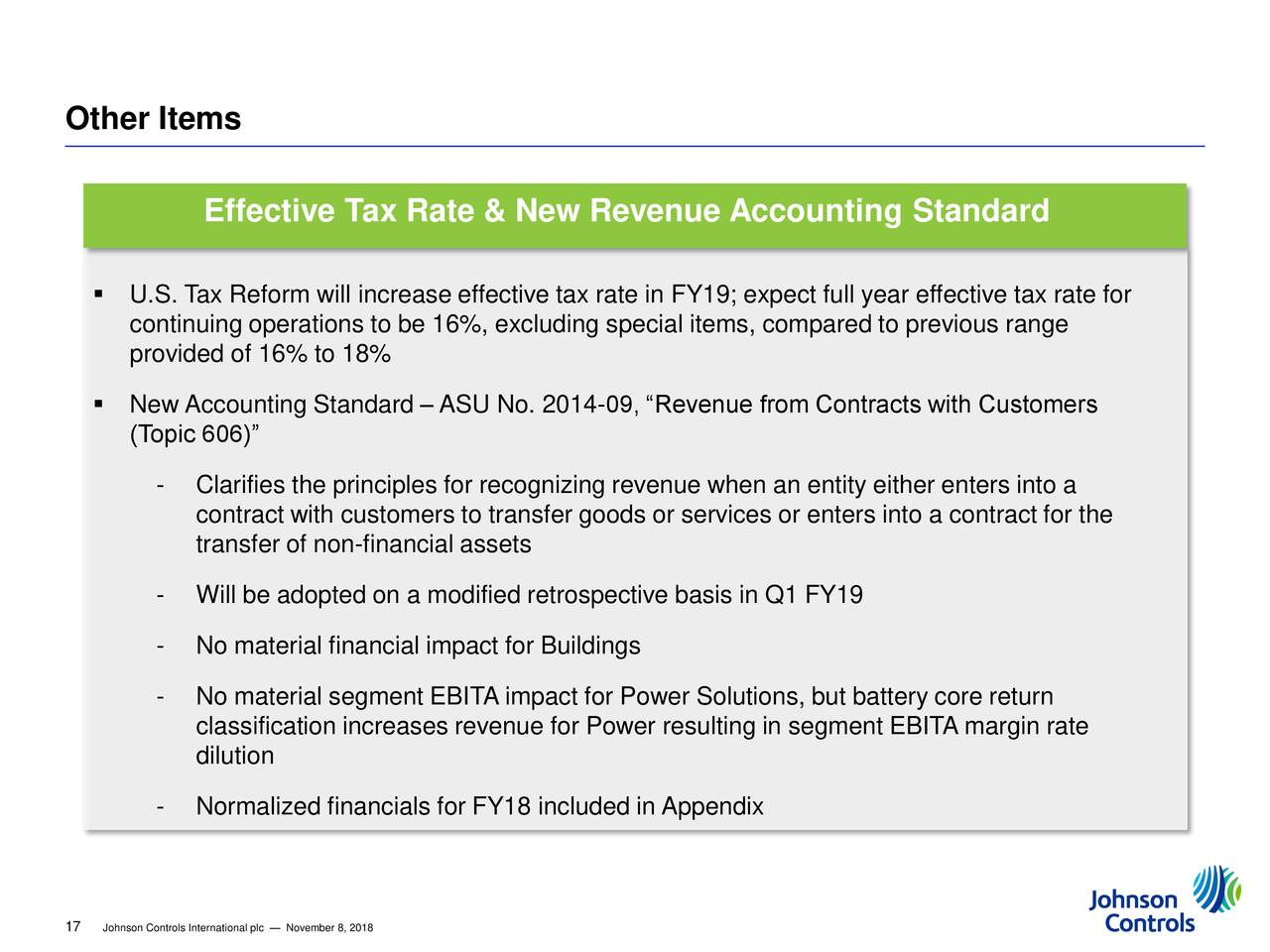 Other Items

Effective Tax Rate & New Revenue Accounting Standard

▪ U.S. Tax Reform will increase effective tax rate in FY19; expect full year effective tax rate for continuing operations to be 16%, excluding special items, compared to previous range provided of 16% to 18%

▪ New Accounting Standard – ASU No. 2014-09, “Revenue from Contracts with Customers (Topic 606)”

- Clarifies the principles for recognizing revenue when an entity either enters into a contract with customers to transfer goods or services or enters into a contract for the transfer of non-financial assets

- Will be adopted on a modified retrospective basis in Q1 FY19

- No material financial impact for Buildings

- No material segment EBITA impact for Power Solutions, but battery core return classification increases revenue for Power resulting in segment EBITA margin rate dilution

- Normalized financials for FY18 included in Appendix

17 Johnson Controls International plc — November 8, 2018

Johnson Controls